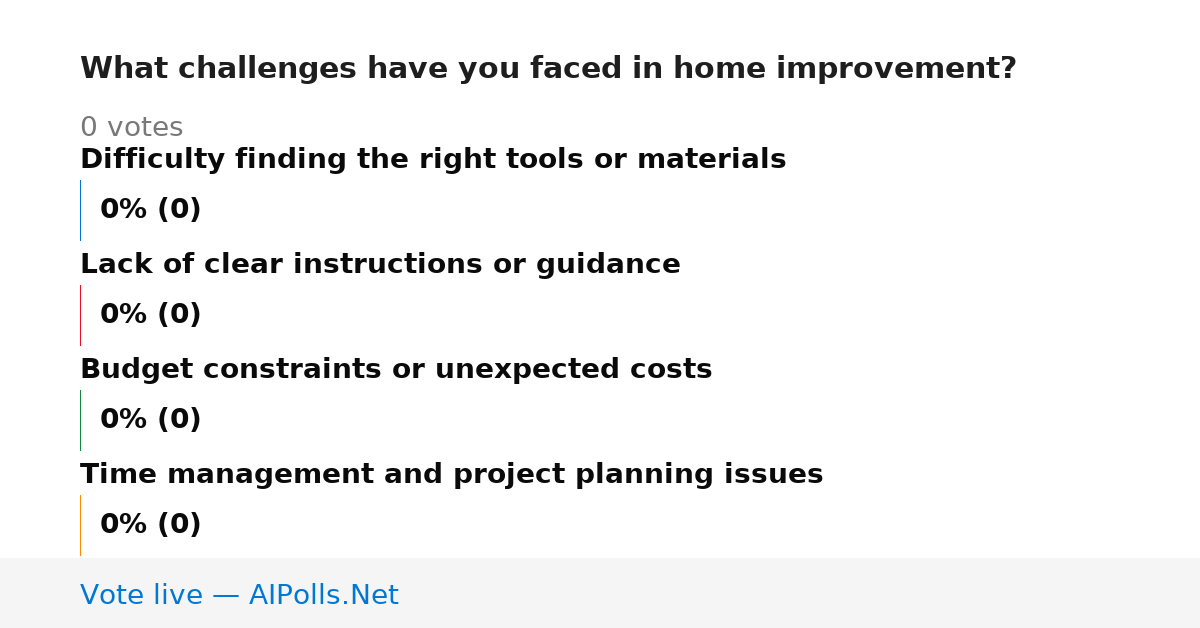 What challenges have you faced in home improvement?

0 votes

Difficulty finding the right tools or materials

0% (0)

Lack of clear instructions or guidance

0% (0)

Budget constraints or unexpected costs

0% (0)

Time management and project planning issues

0% (0)

Vote live — AIPolls.Net